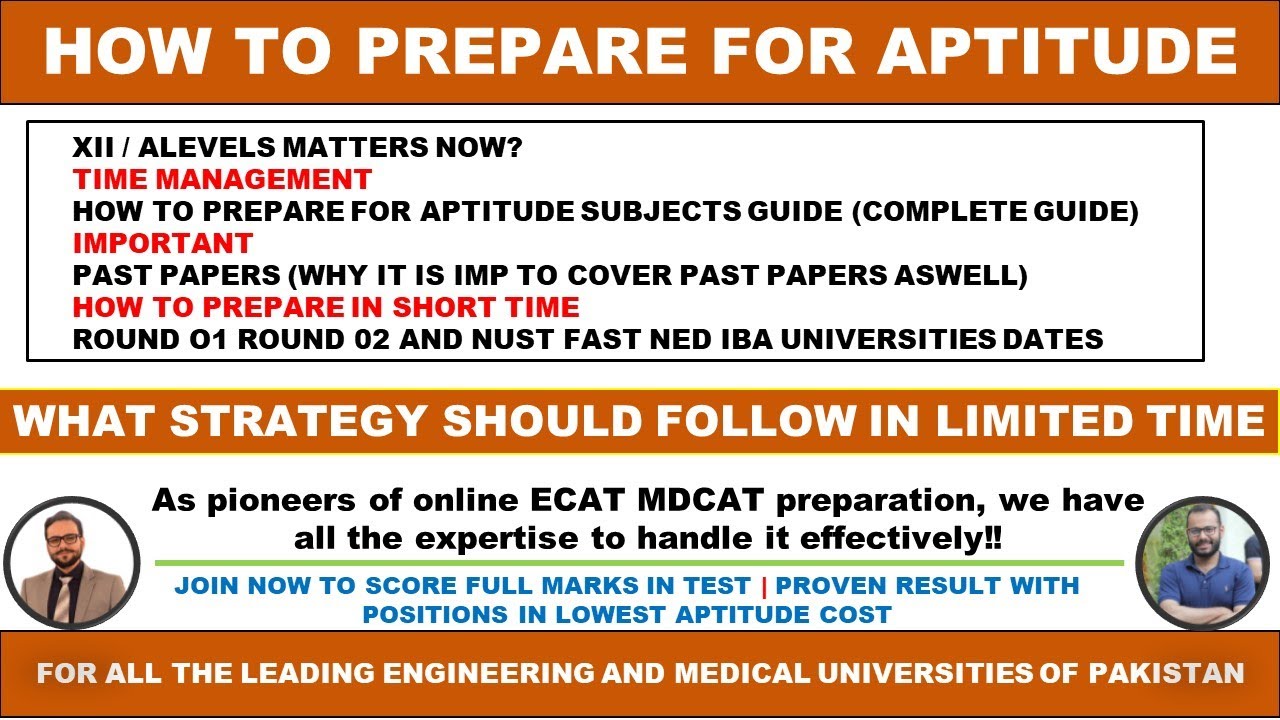 HOW TO PREPARE FOR APTITUDE

XII / ALEVELS MATTERS NOW?
TIME MANAGEMENT
HOW TO PREPARE FOR APTITUDE SUBJECTS GUIDE (COMPLETE GUIDE)
IMPORTANT
PAST PAPERS (WHY IT IS IMP TO COVER PAST PAPERS ASWELL)
HOW TO PREPARE IN SHORT TIME
ROUND O1 ROUND 02 AND NUST FAST NED IBA UNIVERSITIES DATES

WHAT STRATEGY SHOULD FOLLOW IN LIMITED TIME

As pioneers of online ECAT MDCAT preparation, we have all the expertise to handle it effectively!!

JOIN NOW TO SCORE FULL MARKS IN TEST | PROVEN RESULT WITH POSITIONS IN LOWEST APTITUDE COST

FOR ALL THE LEADING ENGINEERING AND MEDICAL UNIVERSITIES OF PAKISTAN